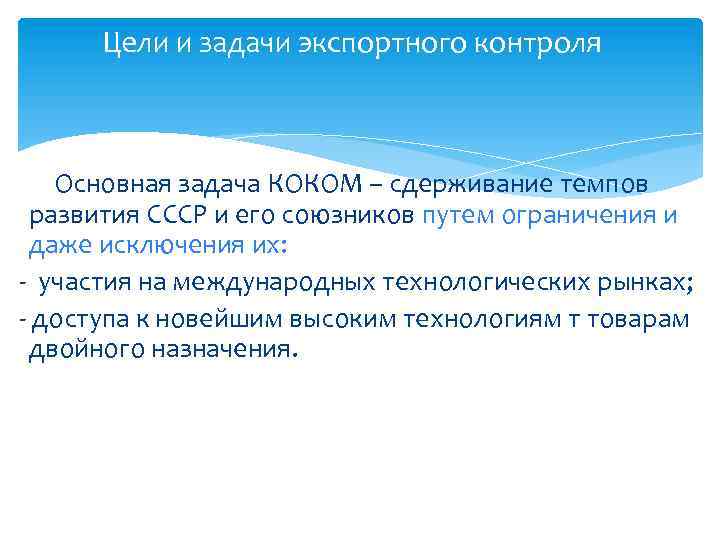 Цели и задачи экспортного контроля

Основная задача КОКОМ – сдерживание темпов развития СССР и его союзников путем ограничения и даже исключения их:

- участия на международных технологических рынках;

- доступа к новейшим высоким технологиям т товарам двойного назначения.